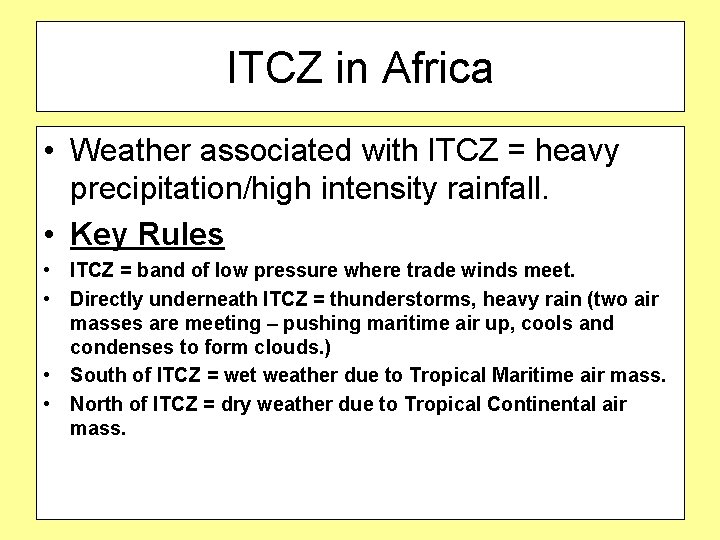 ITCZ in Africa

• Weather associated with ITCZ = heavy precipitation/high intensity rainfall.

• Key Rules

• ITCZ = band of low pressure where trade winds meet.

• Directly underneath ITCZ = thunderstorms, heavy rain (two air masses are meeting – pushing maritime air up, cools and condenses to form clouds.)

• South of ITCZ = wet weather due to Tropical Maritime air mass.

• North of ITCZ = dry weather due to Tropical Continental air mass.